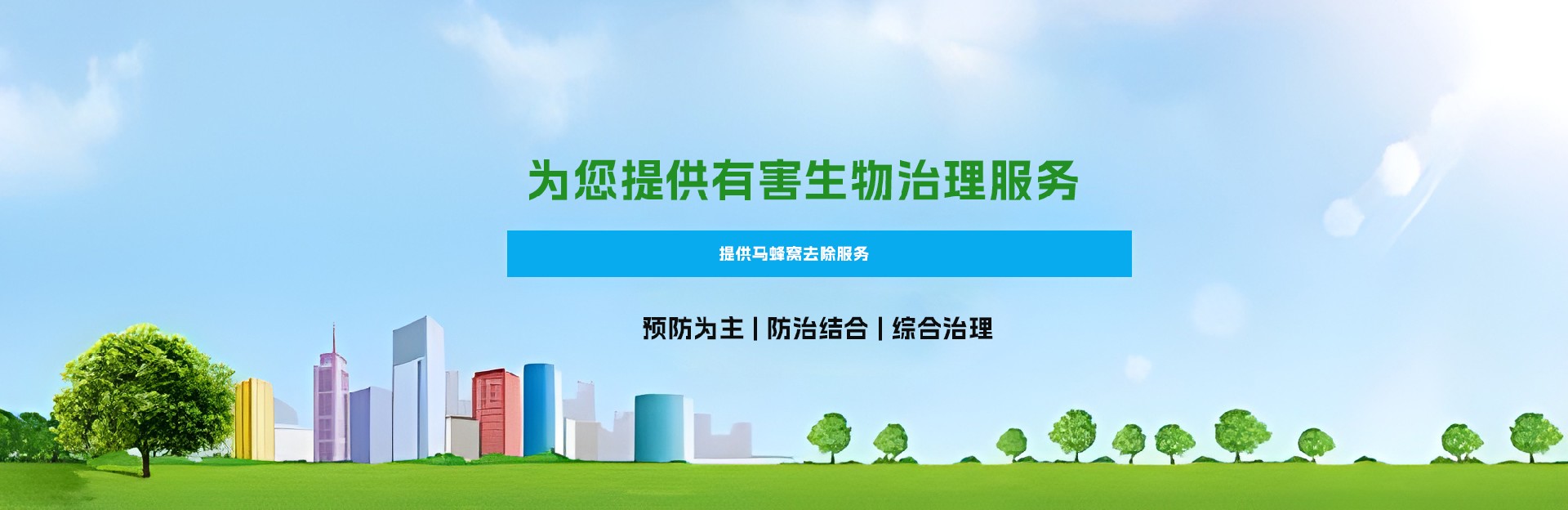 为您提供有害生物治理服务

提供马蜂窝去除服务

预防为主 | 防治结合 | 综合治理